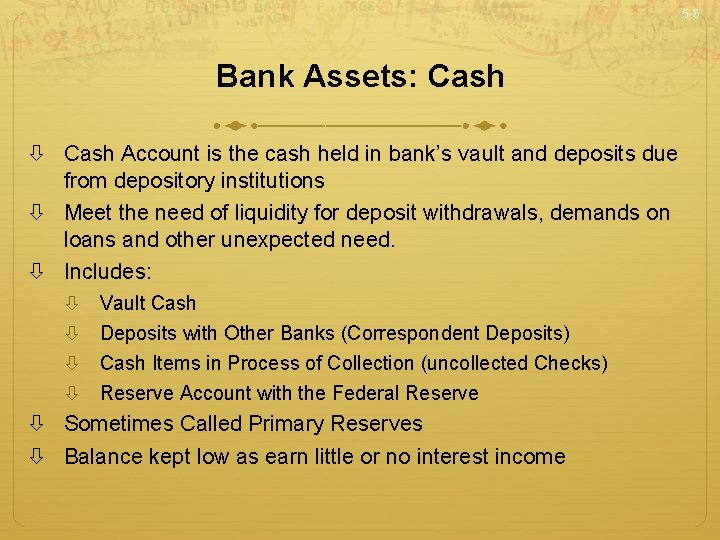 5-6

Bank Assets: Cash

⇩ Cash Account is the cash held in bank's vault and deposits due from depository institutions
⇩ Meet the need of liquidity for deposit withdrawals, demands on loans and other unexpected need.
⇩ Includes:
⇩ Vault Cash
⇩ Deposits with Other Banks (Correspondent Deposits)
⇩ Cash Items in Process of Collection (uncollected Checks)
⇩ Reserve Account with the Federal Reserve
⇩ Sometimes Called Primary Reserves
⇩ Balance kept low as earn little or no interest income